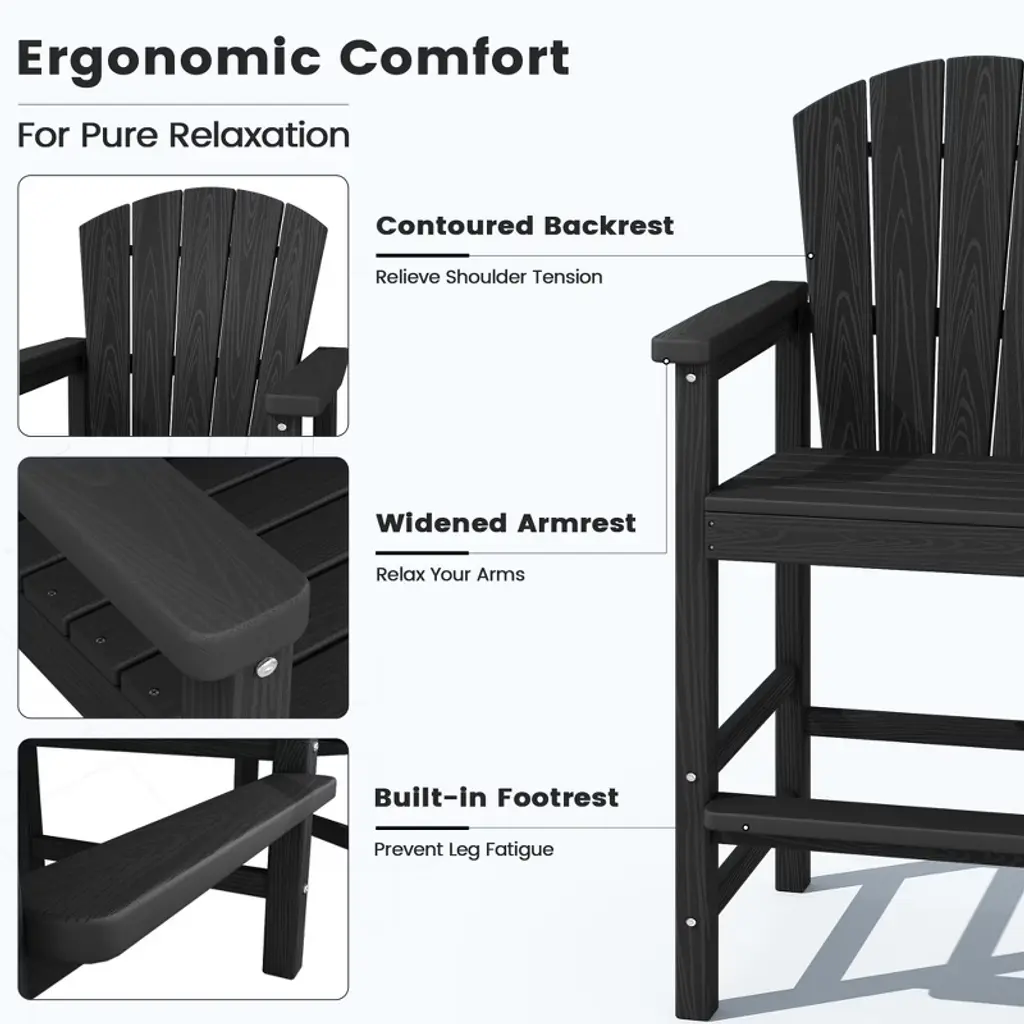 Ergonomic Comfort

For Pure Relaxation

Contoured Backrest

Relieve Shoulder Tension

Widened Armrest

Relax Your Arms

Built-in Footrest

Prevent Leg Fatigue